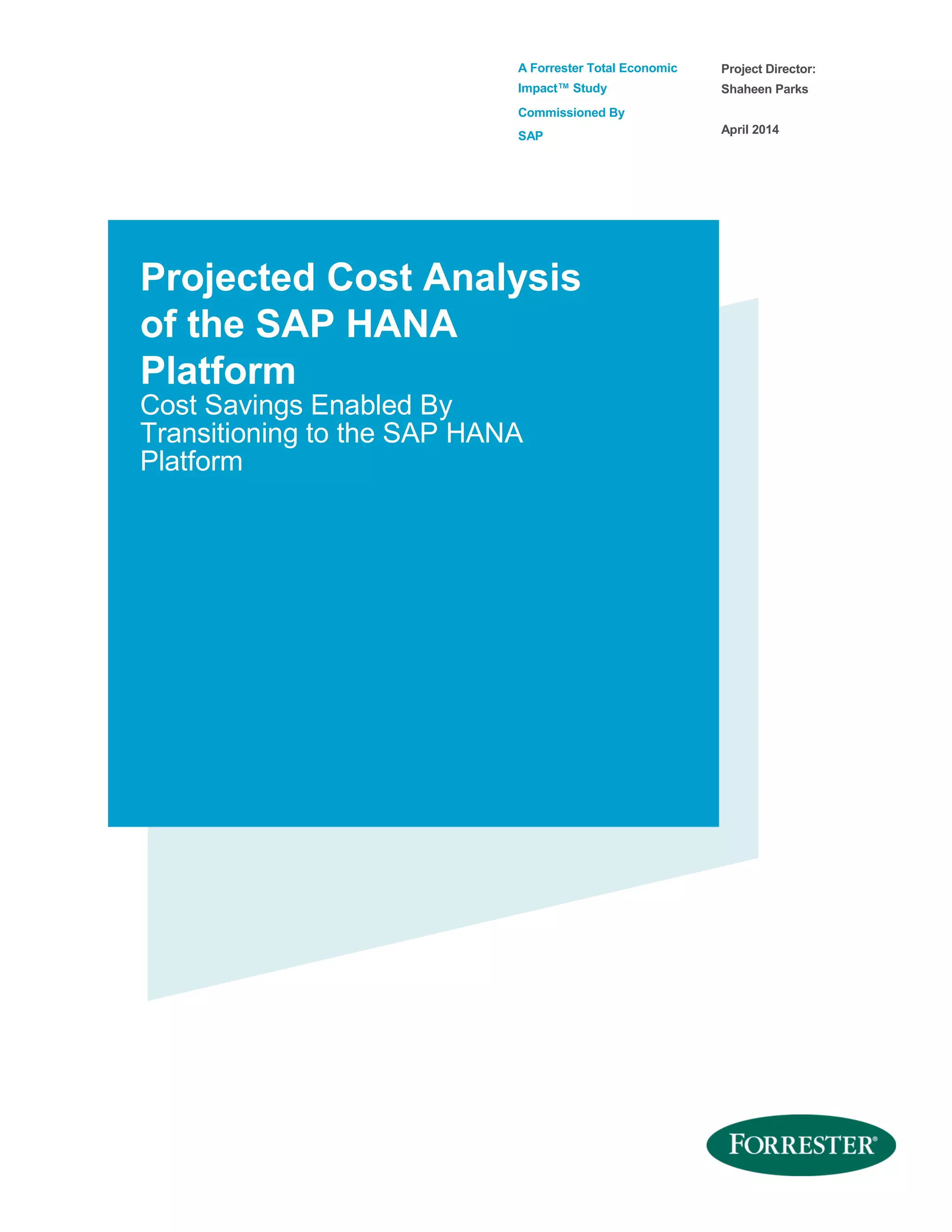 A Forrester Total Economic Impact™ Study

Commissioned By

SAP

Project Director:
Shaheen Parks

April 2014

Projected Cost Analysis of the SAP HANA Platform

Cost Savings Enabled By Transitioning to the SAP HANA Platform

FORRESTER®